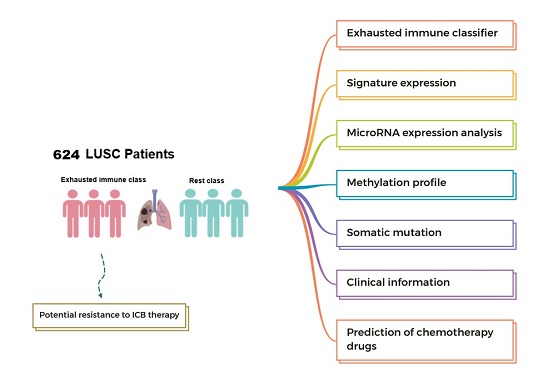 624 LUSC Patients

Exhausted immune class

Rest class

Potential resistance to ICB therapy

Exhausted immune classifier

Signature expression

MicroRNA expression analysis

Methylation profile

Somatic mutation

Clinical information

Prediction of chemotherapy drugs